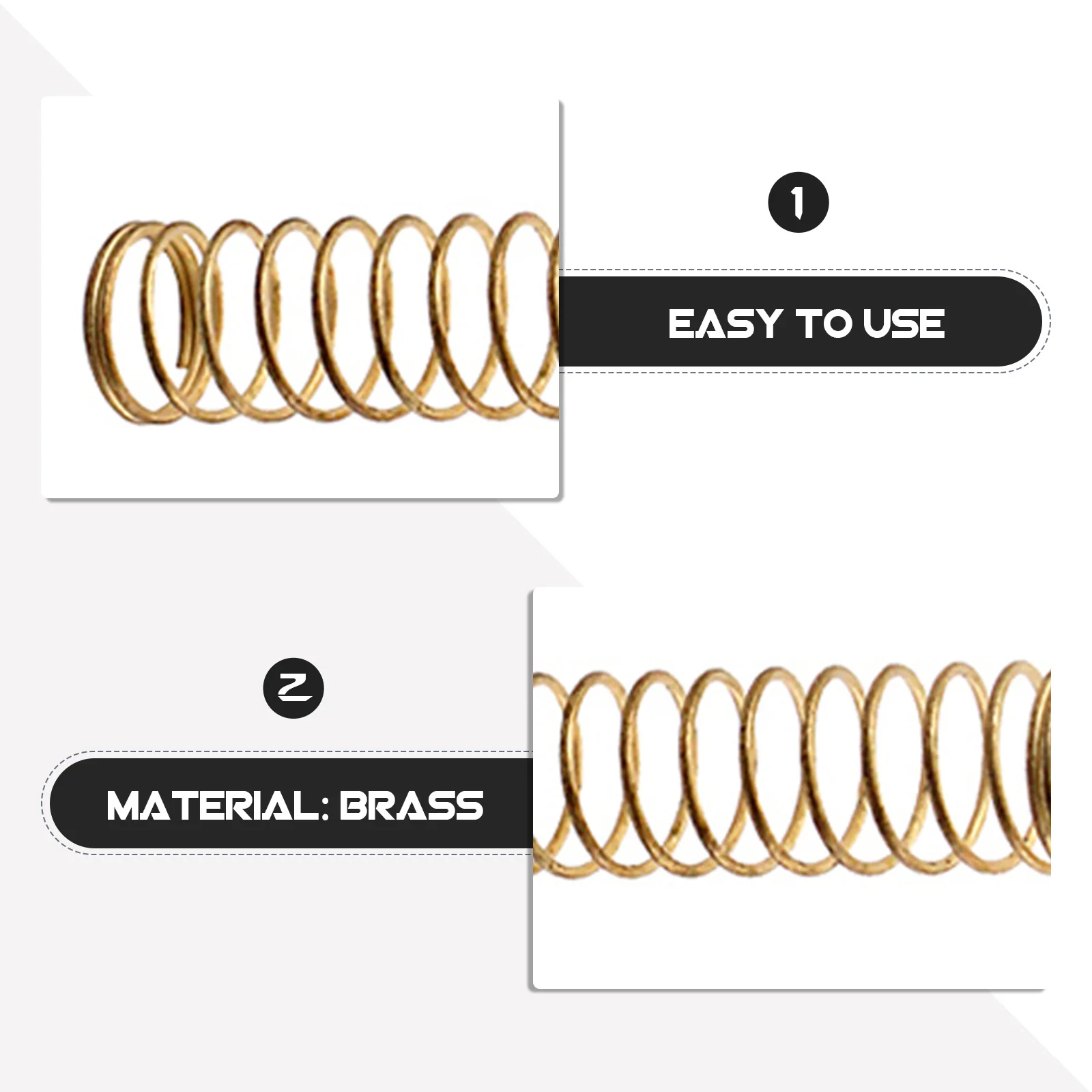 1

EASY TO USE

2

MATERIAL: BRASS